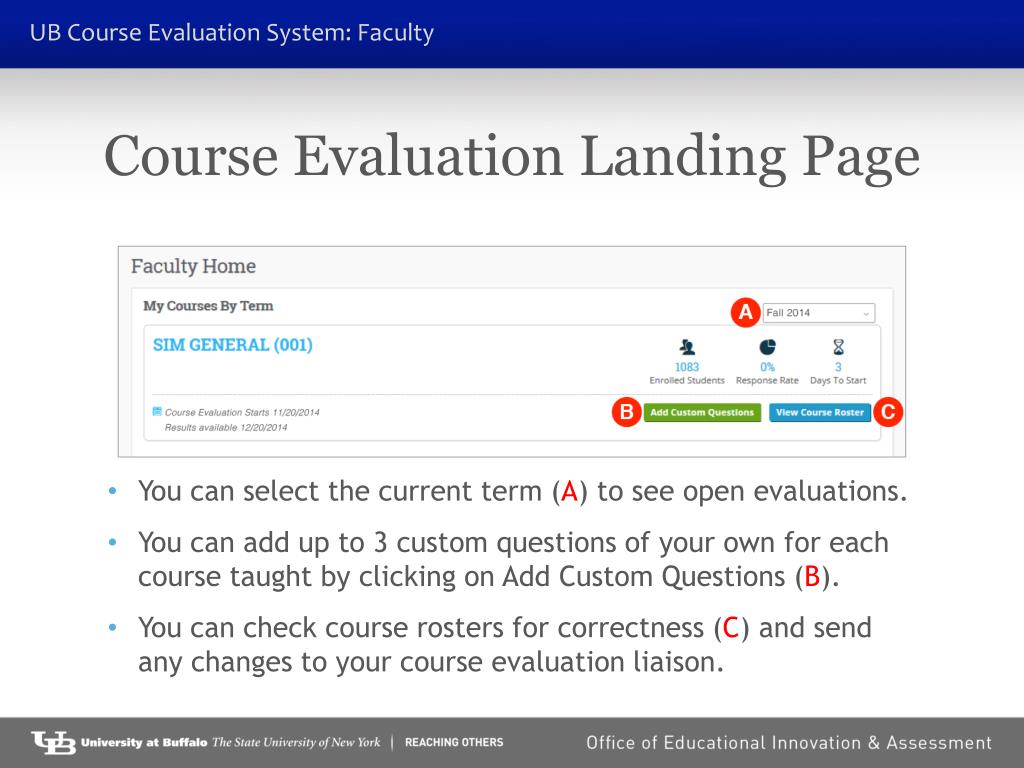 UB Course Evaluation System: Faculty

Course Evaluation Landing Page

Faculty Home

My Courses By Term

A Fall 2014

SIM GENERAL (001)

1083 Enrolled Students 0% Response Rate 3 Days To Start

Course Evaluation Starts 11/20/2014
Results available 12/20/2014

B Add Custom Questions View Course Roster C

• You can select the current term (A) to see open evaluations.

• You can add up to 3 custom questions of your own for each course taught by clicking on Add Custom Questions (B).

• You can check course rosters for correctness (C) and send any changes to your course evaluation liaison.

UB University at Buffalo The State University of New York | REACHING OTHERS

Office of Educational Innovation & Assessment